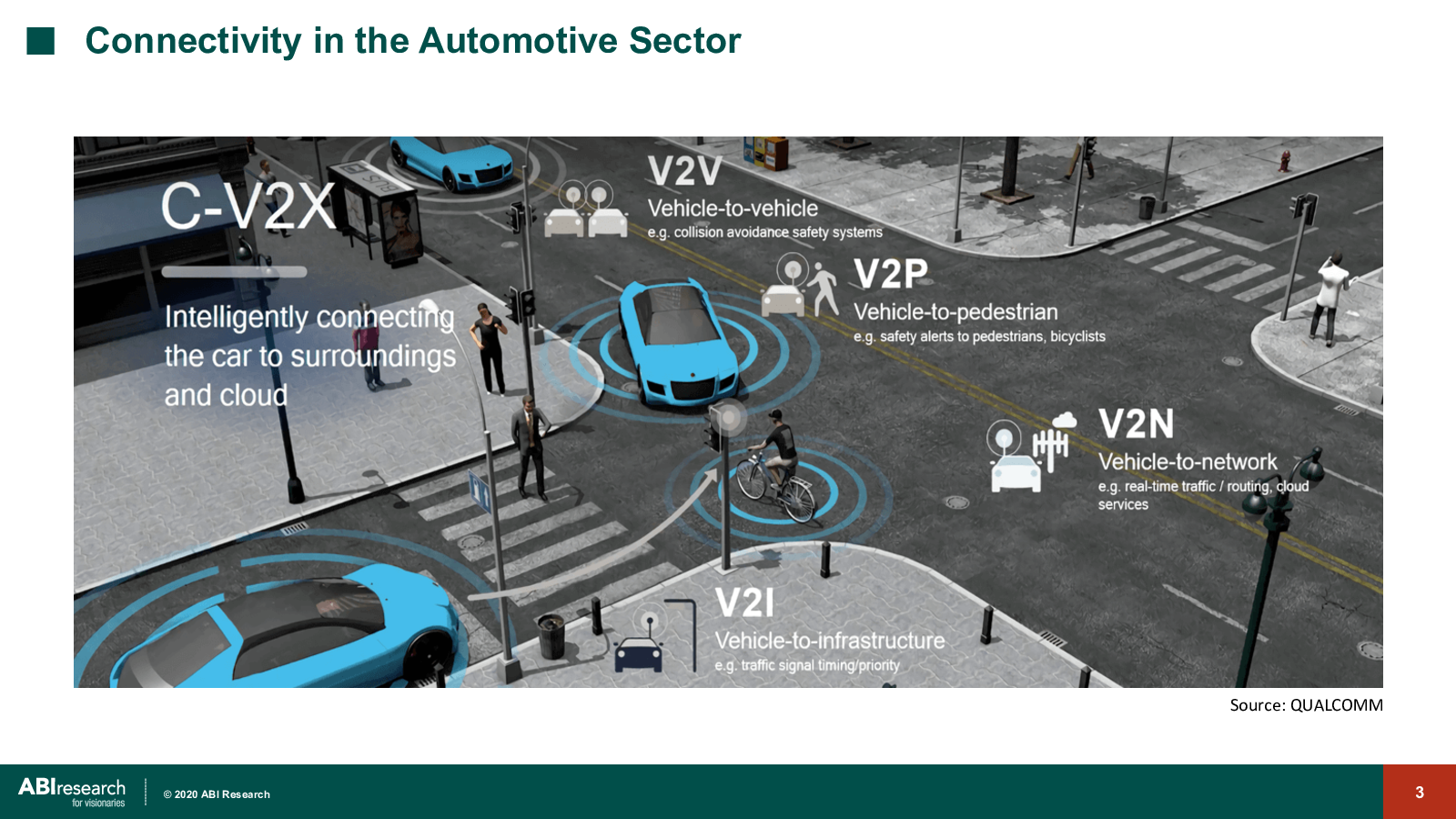 Connectivity in the Automotive Sector

C-V2X

Intelligently connecting the car to surroundings and cloud

V2V
Vehicle-to-vehicle
e.g. collision avoidance safety systems

V2P
Vehicle-to-pedestrian
e.g. safety alerts to pedestrians, bicyclists

V2N
Vehicle-to-network
e.g. real-time traffic / routing, cloud services

V2I
Vehicle-to-infrastructure
e.g. traffic signal timing/priority

Source: QUALCOMM

ABIresearch
for visionaries

© 2020 ABI Research

3